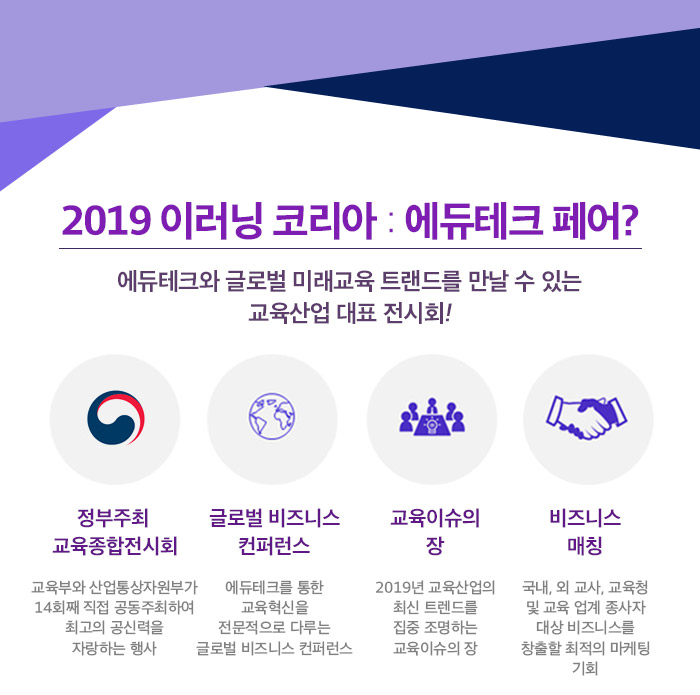 2019 이러닝 코리아 : 에듀테크 페어?

에듀테크와 글로벌 미래교육 트랜드를 만날 수 있는 교육산업 대표 전시회!

정부주최 교육종합전시회

교육부와 산업통상자원부가 14회째 직접 공동주최하여 최고의 공신력을 자랑하는 행사

글로벌 비즈니스 컨퍼런스

에듀테크를 통한 교육혁신을 전문적으로 다루는 글로벌 비즈니스 컨퍼런스

교육이슈의 장

2019년 교육산업의 최신 트렌드를 집중 조명하는 교육이슈의 장

비즈니스 매칭

국내, 외 교사, 교육청 및 교육 업계 종사자 대상 비즈니스를 창출할 최적의 마케팅 기회